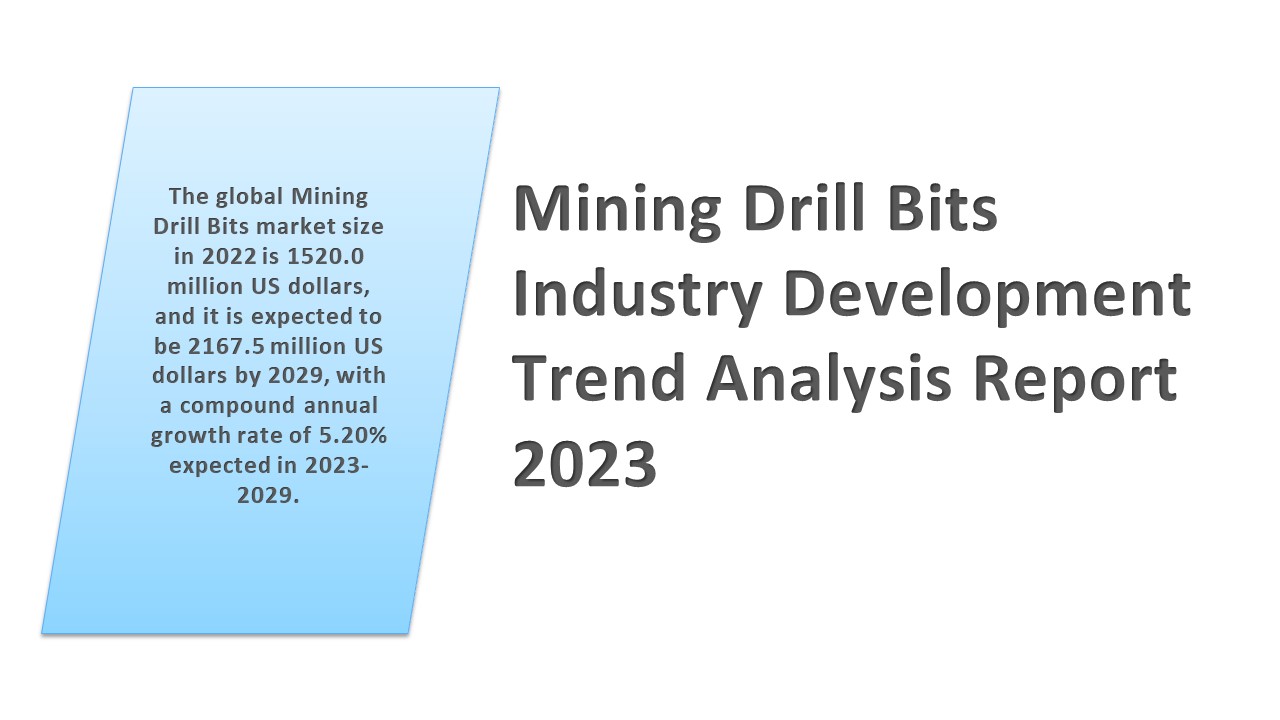 The global Mining Drill Bits market size in 2022 is 1520.0 million US dollars, and it is expected to be 2167.5 million US dollars by 2029, with a compound annual growth rate of 5.20% expected in 2023-2029.

Mining Drill Bits Industry Development Trend Analysis Report 2023